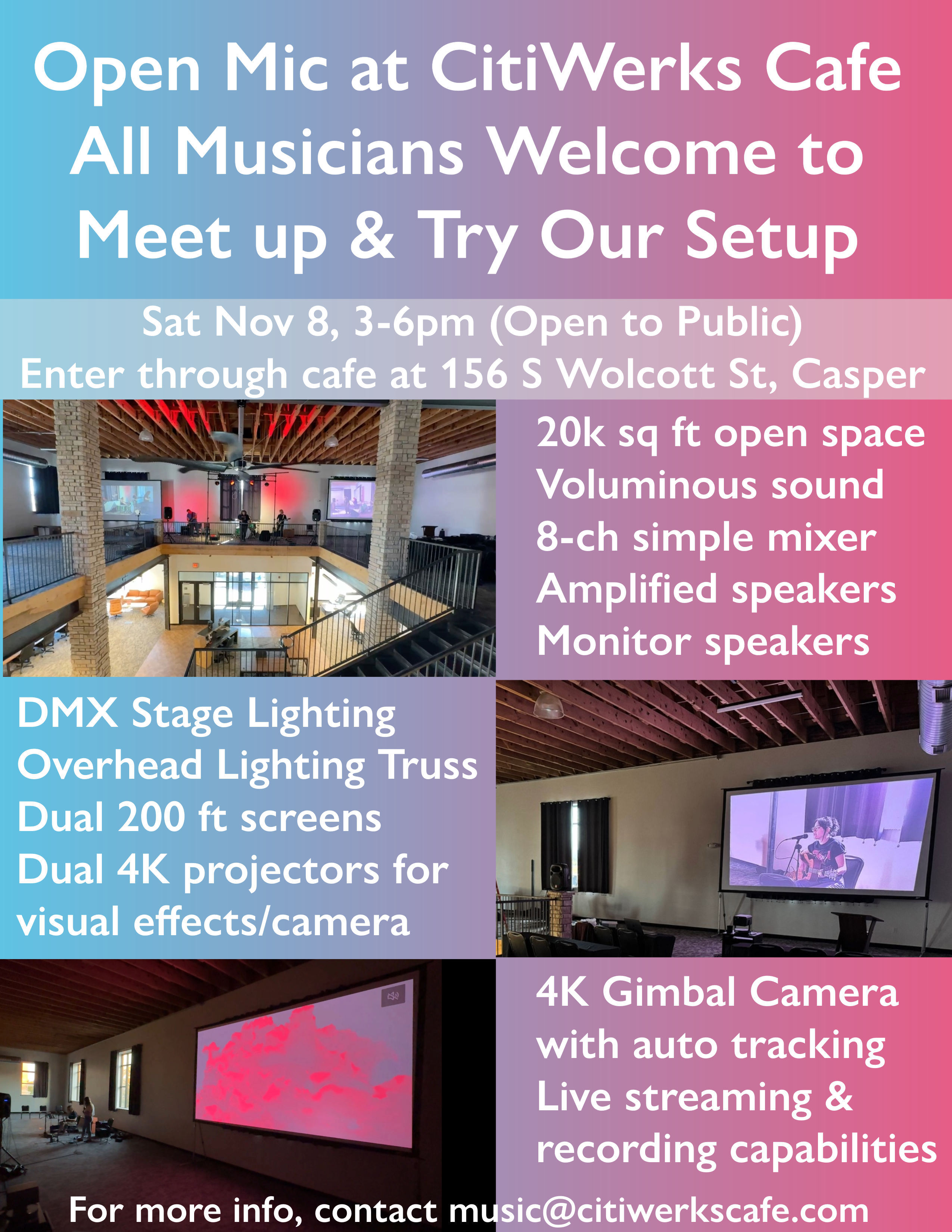 Open Mic at CitiWerks Cafe
All Musicians Welcome to Meet up & Try Our Setup

Sat Nov 8, 3-6pm (Open to Public)
Enter through cafe at 156 S Wolcott St, Casper

20k sq ft open space
Voluminous sound
8-ch simple mixer
Amplified speakers
Monitor speakers

DMX Stage Lighting
Overhead Lighting Truss
Dual 200 ft screens
Dual 4K projectors for visual effects/camera

4K Gimbal Camera with auto tracking
Live streaming & recording capabilities

For more info, contact music@citiwerkscafe.com